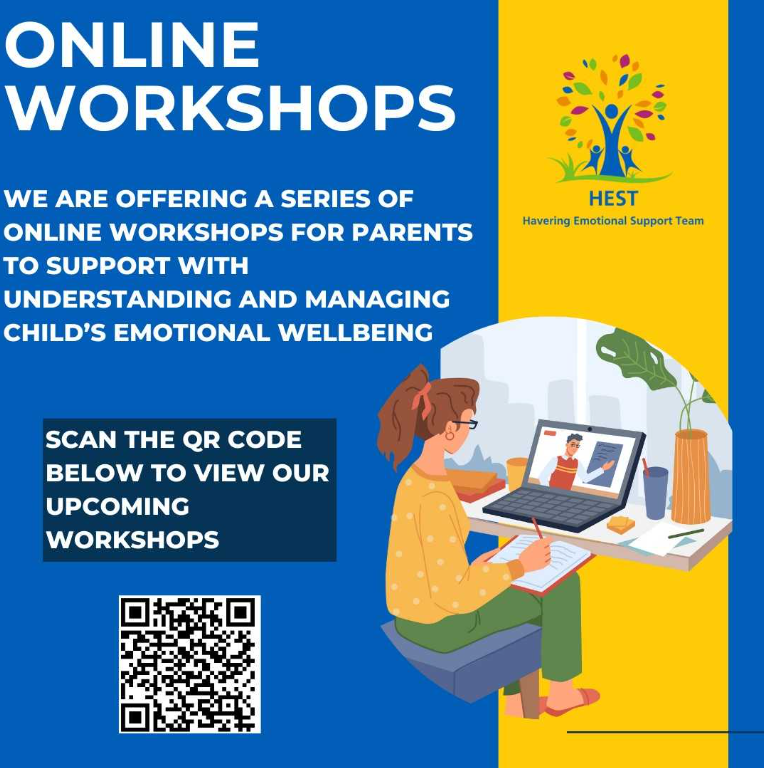 ONLINE WORKSHOPS

WE ARE OFFERING A SERIES OF ONLINE WORKSHOPS FOR PARENTS TO SUPPORT WITH UNDERSTANDING AND MANAGING CHILD'S EMOTIONAL WELLBEING

HEST
Havering Emotional Support Team

SCAN THE QR CODE BELOW TO VIEW OUR UPCOMING WORKSHOPS